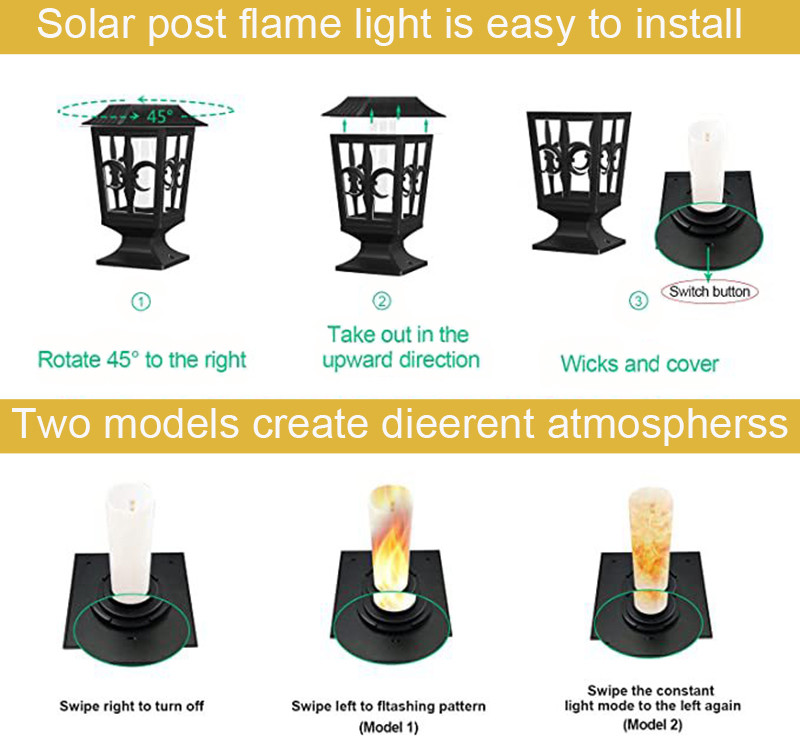 Solar post flame light is easy to install

45°

①

Rotate 45° to the right

②

Take out in the upward direction

③

Switch button

Wicks and cover

Two models create dieerent atmospherss

Swipe right to turn off

Swipe left to fltashing pattern (Model 1)

Swipe the constant light mode to the left again (Model 2)